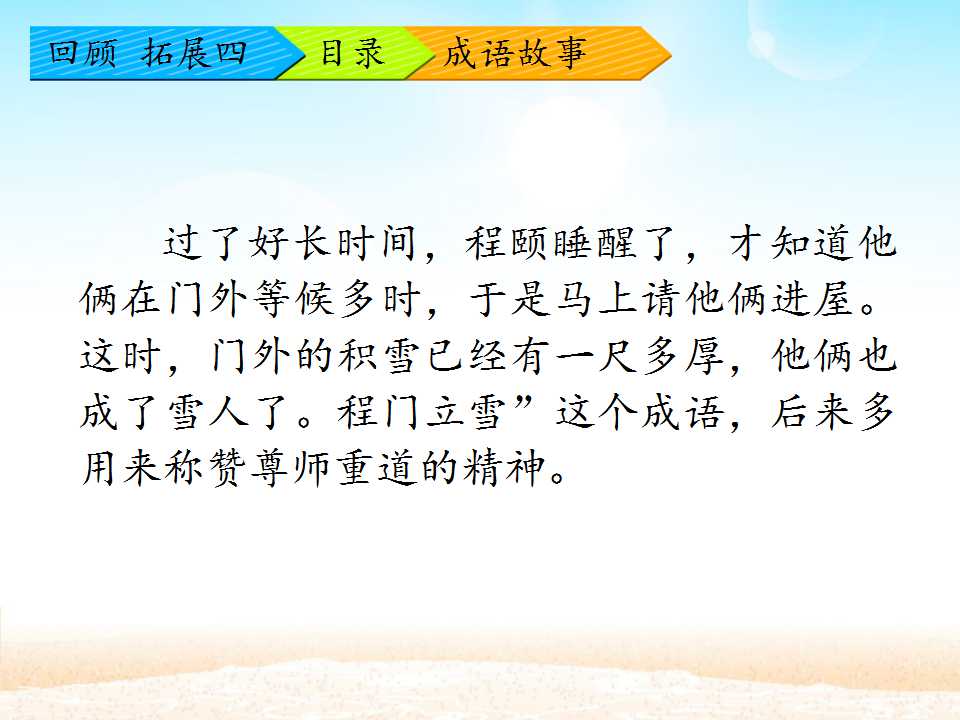 回顾 拓展四 目录 成语故事

过了好长时间，程颐睡醒了，才知道他俩在门外等候多时，于是马上请他俩进屋。这时，门外的积雪已经有一尺多厚，他俩也成了雪人了。程门立雪”这个成语，后来多用来称赞尊师重道的精神。